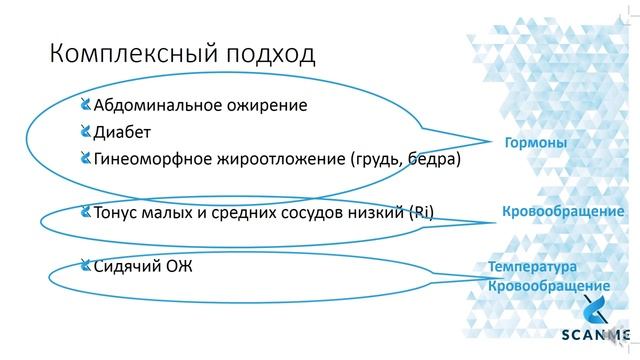 Комплексный подход

Абдоминальное ожирение
Диабет
Гинеоморфное жироотложение (грудь, бедра)

Гормоны

Тонус малых и средних сосудов низкий (Ri)

Кровообращение

Сидячий ОЖ

Температура
Кровообращение

SCANME